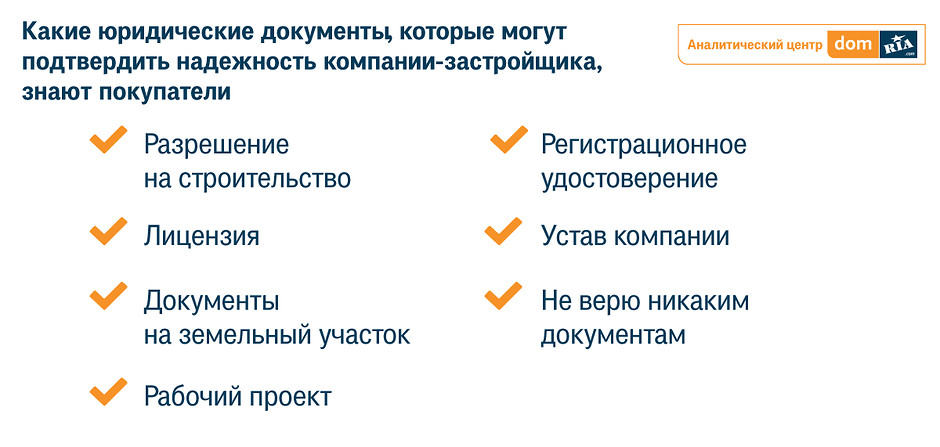 Какие юридические документы, которые могут подтвердить надежность компании-застройщика, знают покупатели

Аналитический центр dom RIA .com

Разрешение на строительство

Лицензия

Документы на земельный участок

Рабочий проект

Регистрационное удостоверение

Устав компании

Не верю никаким документам